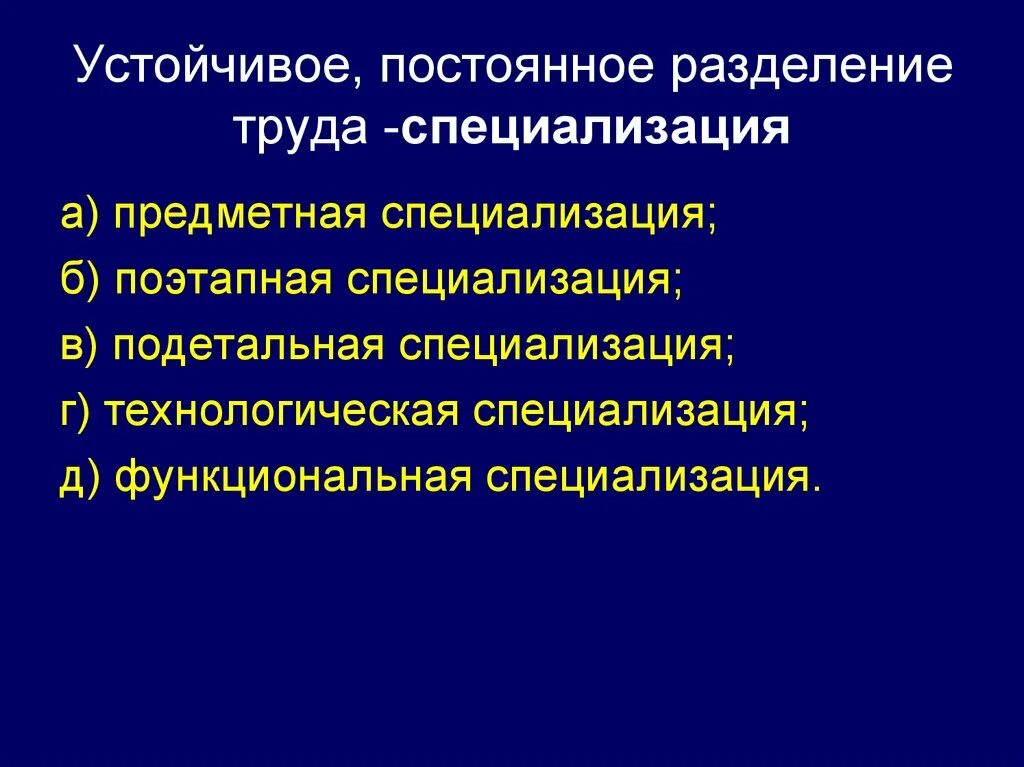 Устойчивое, постоянное разделение труда -специализация

а) предметная специализация;
б) поэтапная специализация;
в) подетальная специализация;
г) технологическая специализация;
д) функциональная специализация.